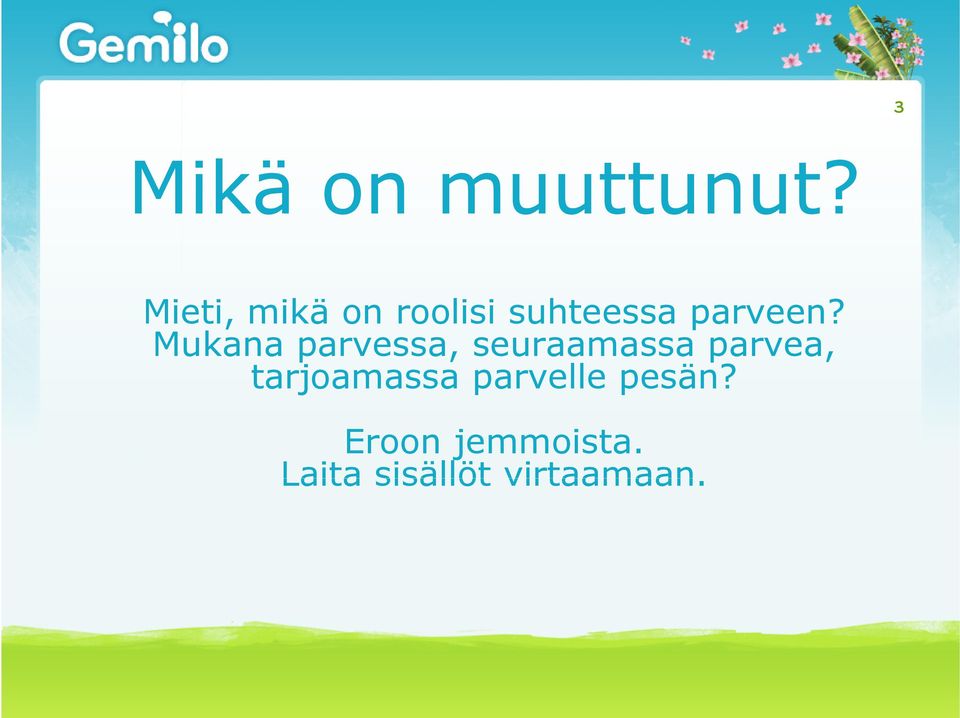 Gemilo

3

Mikä on muuttunut?

Mieti, mikä on roolisi suhteessa parveen? Mukana parvessa, seuraamassa parvea, tarjoamassa parvelle pesän?

Eroon jemmoista.
Laita sisällöt virtaamaan.